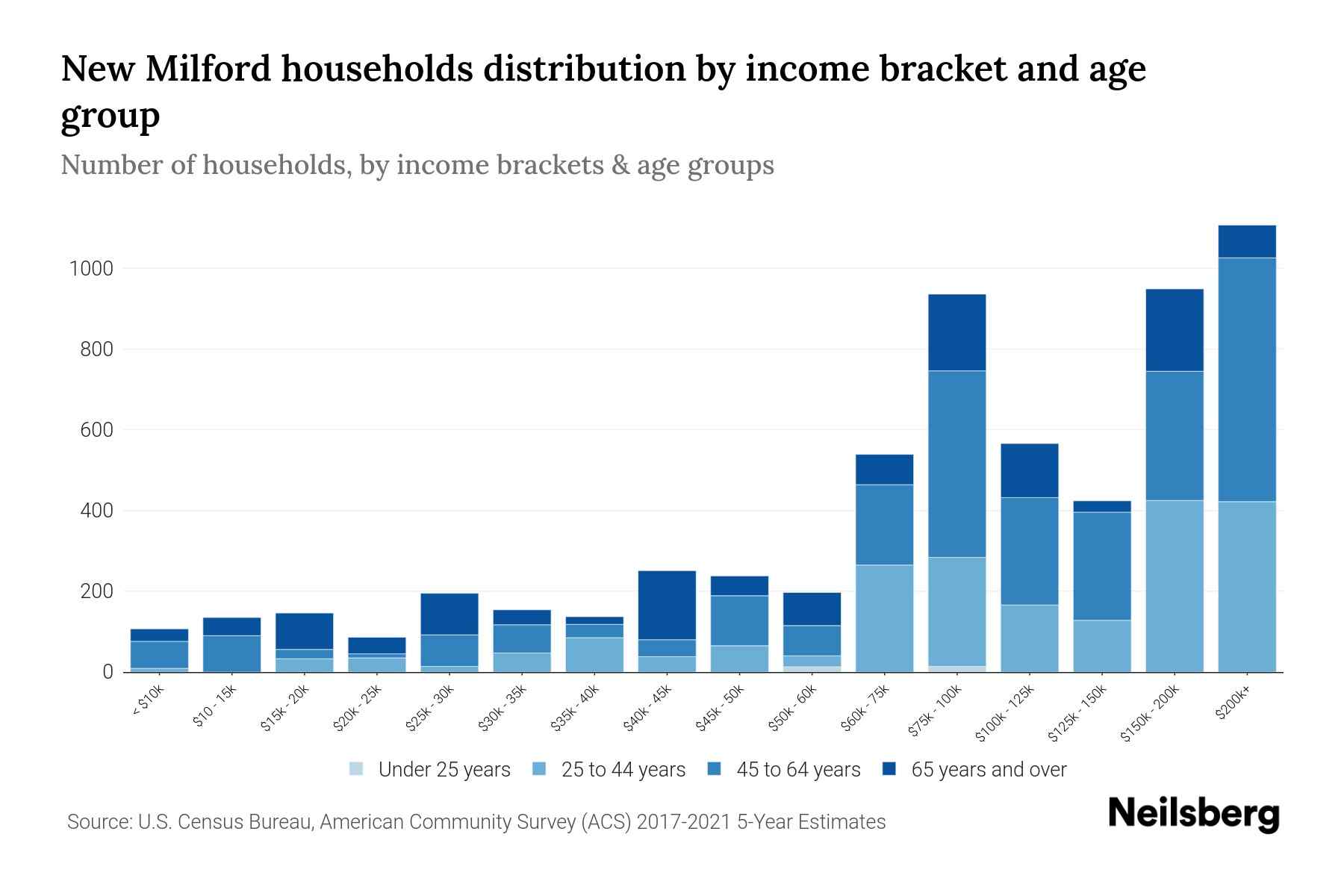 New Milford households distribution by income bracket and age group

Number of households, by income brackets & age groups

1000
800
600
400
200
0

< $10k
$10 - 15k
$15k - 20k
$20k - 25k
$25k - 30k
$30k - 35k
$35k - 40k
$40k - 45k
$45k - 50k
$50k - 60k
$60k - 75k
$75k - 100k
$100k - 125k
$125k - 150k
$150k - 200k
$200k+

Under 25 years
25 to 44 years
45 to 64 years
65 years and over

Source: U.S. Census Bureau, American Community Survey (ACS) 2017-2021 5-Year Estimates

Neilsberg